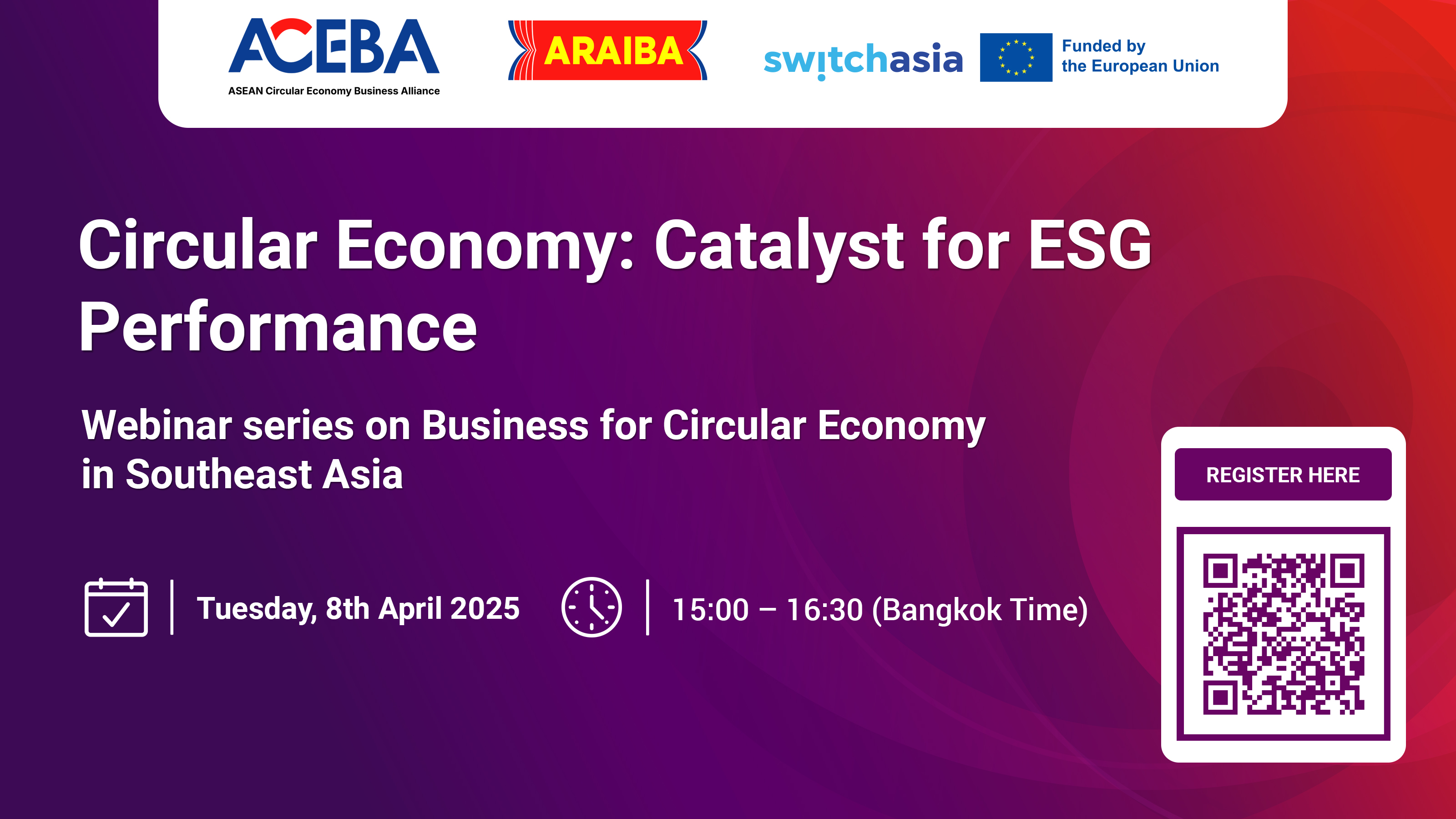 ACEBA
ASEAN Circular Economy Business Alliance

ARAIBA

switchasia

Funded by the European Union

Circular Economy: Catalyst for ESG Performance

Webinar series on Business for Circular Economy in Southeast Asia

Tuesday, 8th April 2025

15:00 – 16:30 (Bangkok Time)

REGISTER HERE